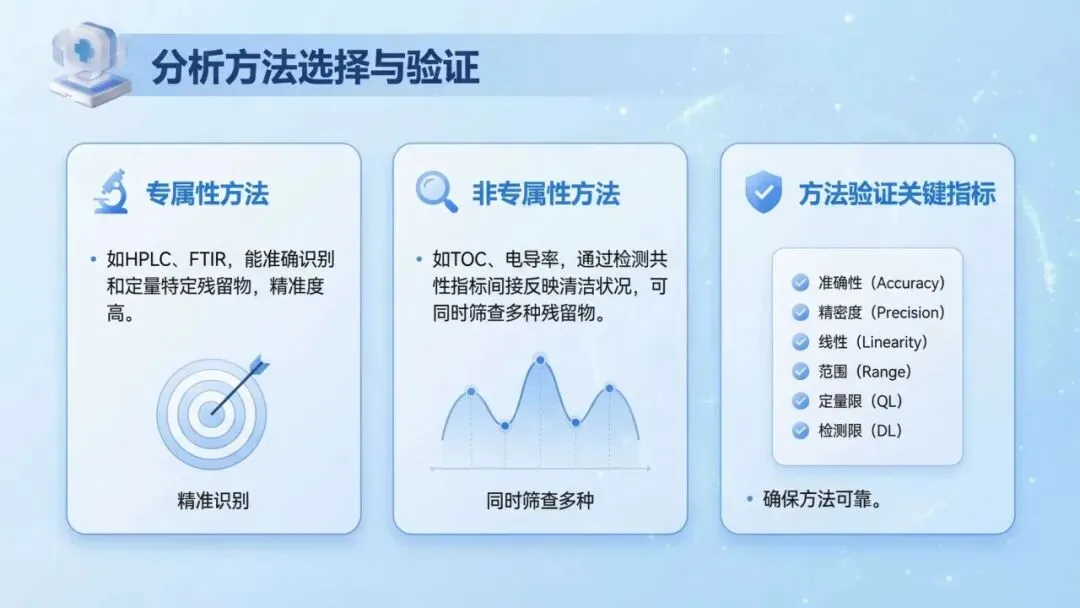 分析方法选择与验证

专属性方法

• 如HPLC、FTIR，能准确识别和定量特定残留物，精准度高。

精准识别

非专属性方法

• 如TOC、电导率，通过检测共性指标间接反映清洁状况，可同时筛查多种残留物。

同时筛查多种

方法验证关键指标

准确性（Accuracy）
精密度（Precision）
线性（Linearity）
范围（Range）
定量限（QL）
检测限（DL）

• 确保方法可靠。